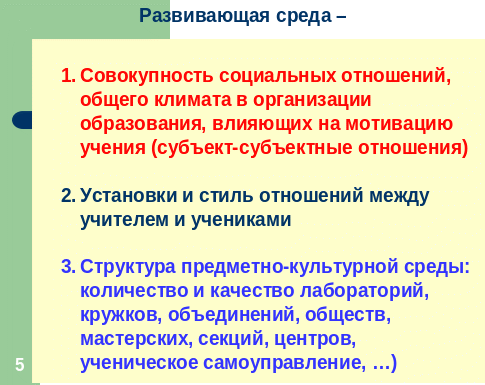 Развивающая среда –

1. Совокупность социальных отношений, общего климата в организации образования, влияющих на мотивацию учения (субъект-субъектные отношения)

2. Установки и стиль отношений между учителем и учениками

3. Структура предметно-культурной среды: количество и качество лабораторий, кружков, объединений, обществ, мастерских, секций, центров, ученическое самоуправление, …)

5